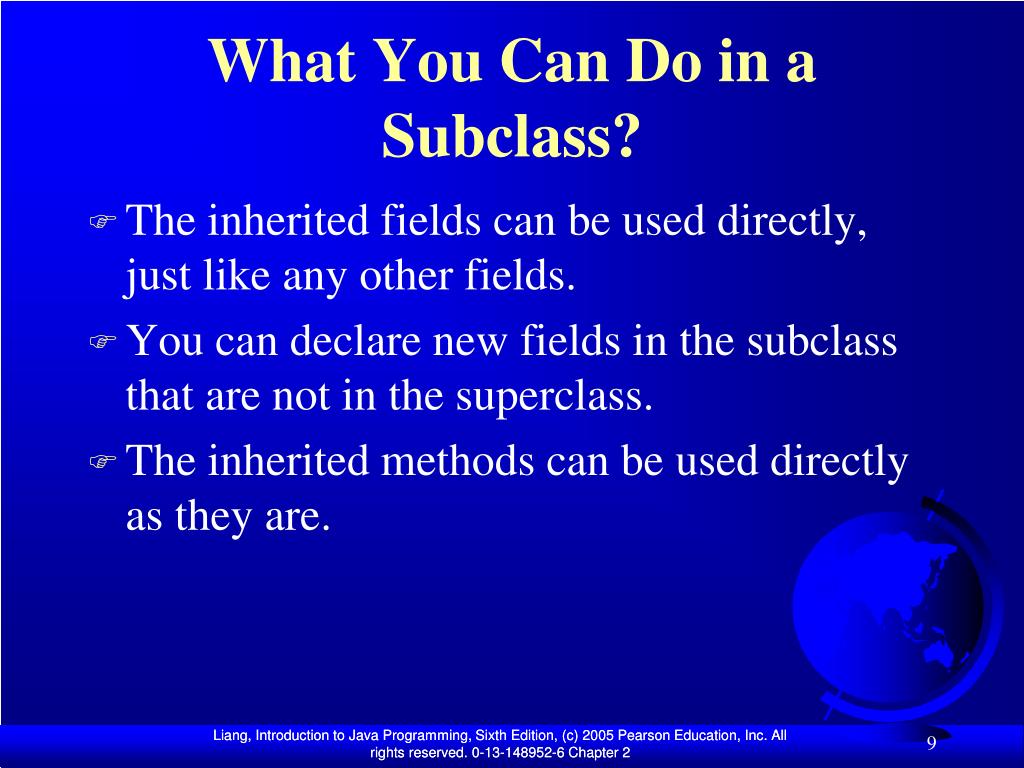 What You Can Do in a Subclass?

☞ The inherited fields can be used directly, just like any other fields.

☞ You can declare new fields in the subclass that are not in the superclass.

☞ The inherited methods can be used directly as they are.

Liang, Introduction to Java Programming, Sixth Edition, (c) 2005 Pearson Education, Inc. All rights reserved. 0-13-148952-6 Chapter 2

9